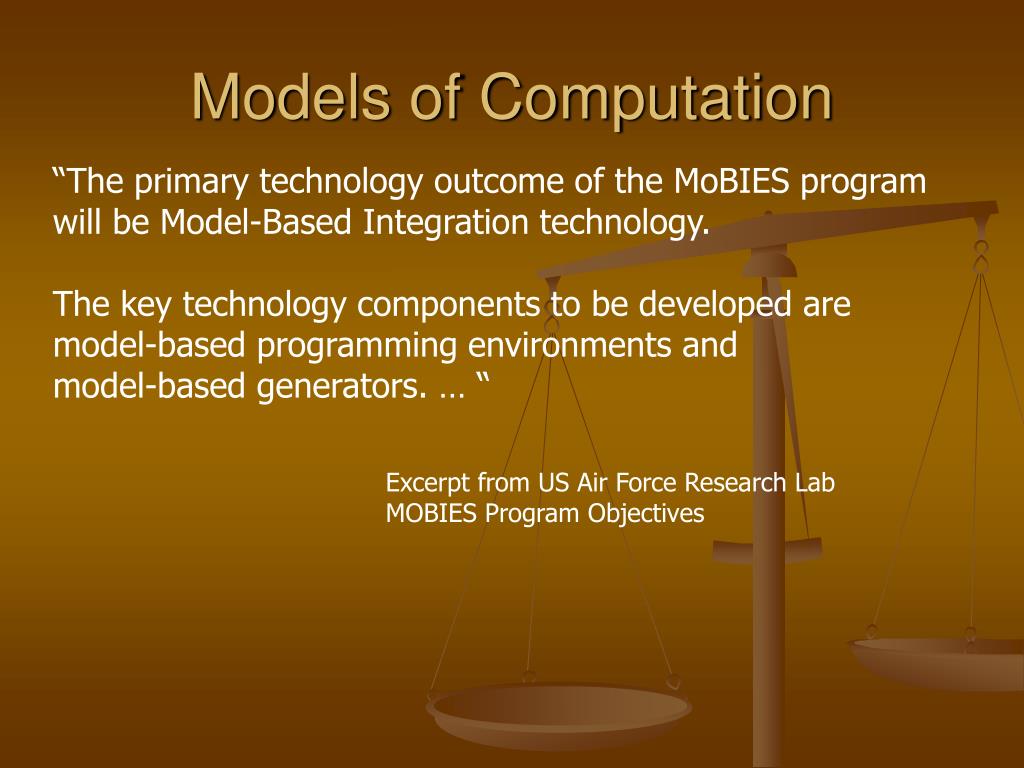 Models of Computation

“The primary technology outcome of the MoBIES program will be Model-Based Integration technology.

The key technology components to be developed are model-based programming environments and model-based generators. … “

Excerpt from US Air Force Research Lab
MOBIES Program Objectives